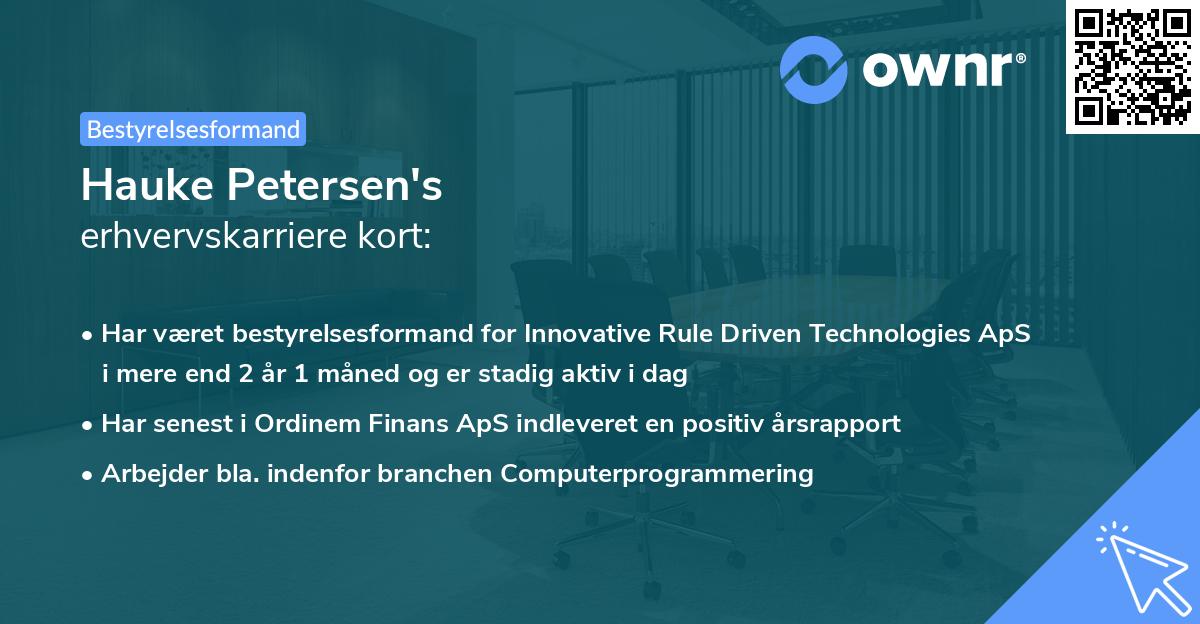 ownr®

Bestyrelsesformand

Hauke Petersen's
erhvervskarriere kort:

• Har været bestyrelsesformand for Innovative Rule Driven Technologies ApS i mere end 2 år 1 måned og er stadig aktiv i dag

• Har senest i Ordinem Finans ApS indleveret en positiv årsrapport

• Arbejder bla. indenfor branchen Computerprogrammering